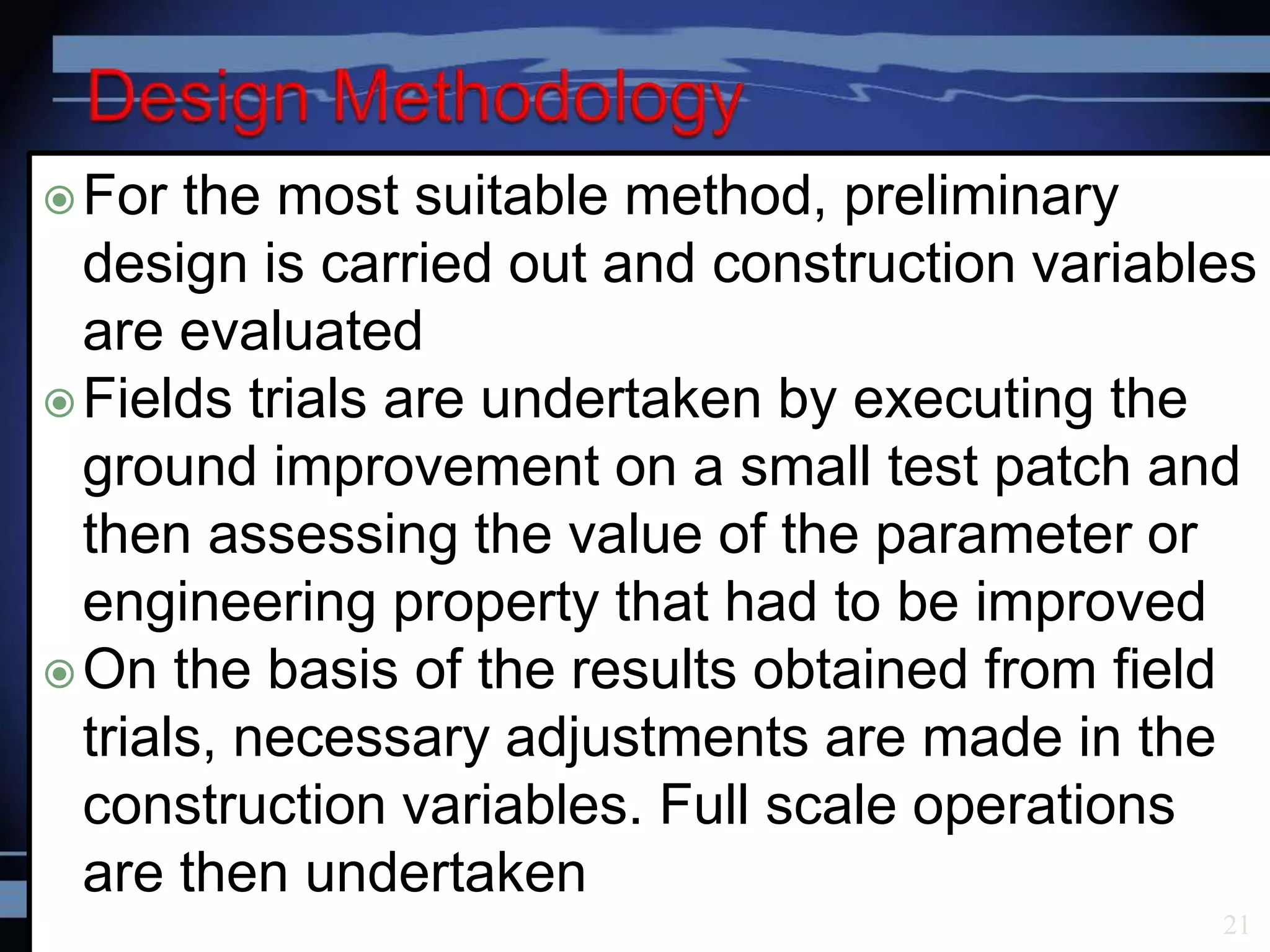 Design Methodology

For the most suitable method, preliminary design is carried out and construction variables are evaluated

Fields trials are undertaken by executing the ground improvement on a small test patch and then assessing the value of the parameter or engineering property that had to be improved

On the basis of the results obtained from field trials, necessary adjustments are made in the construction variables. Full scale operations are then undertaken

21